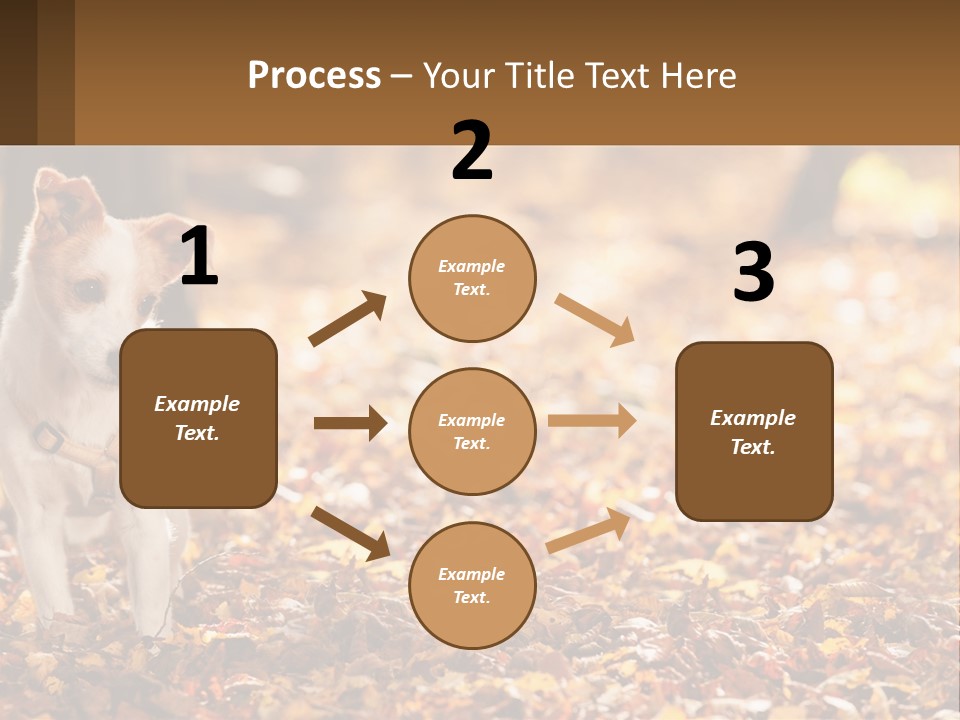 Process – Your Title Text Here

1

Example Text.

2

Example Text.

Example Text.

Example Text.

3

Example Text.